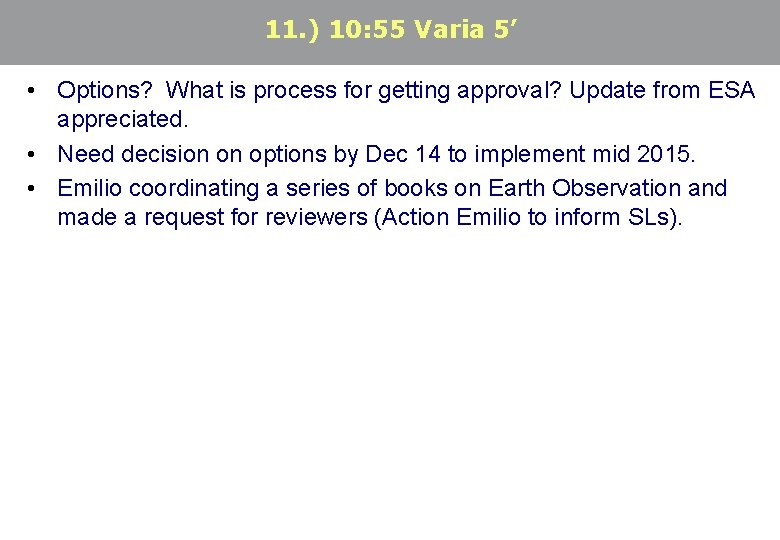 11.) 10:55 Varia 5’

• Options? What is process for getting approval? Update from ESA appreciated.
• Need decision on options by Dec 14 to implement mid 2015.
• Emilio coordinating a series of books on Earth Observation and made a request for reviewers (Action Emilio to inform SLs).